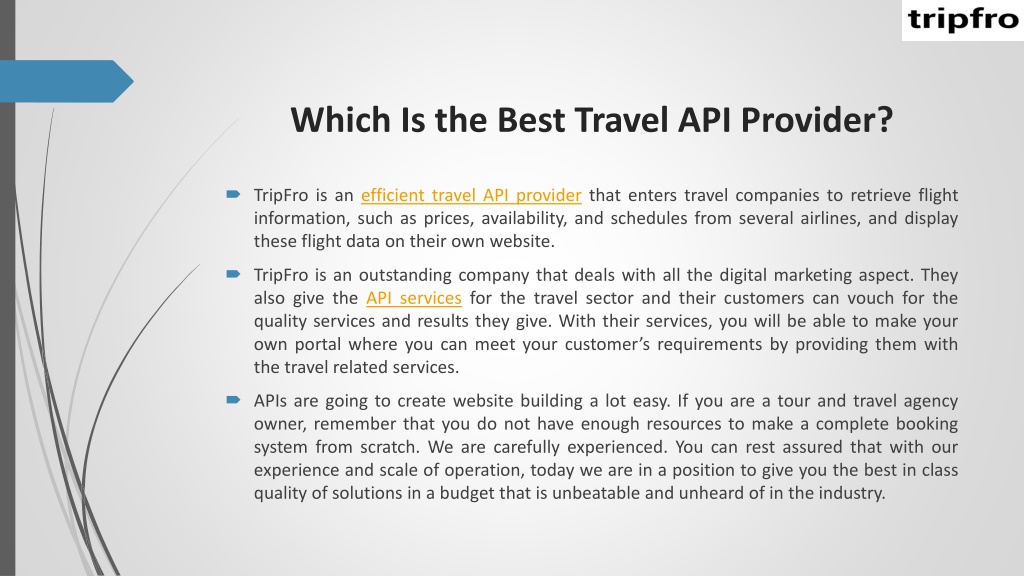 tripfro

Which Is the Best Travel API Provider?

TripFro is an efficient travel API provider that enters travel companies to retrieve flight information, such as prices, availability, and schedules from several airlines, and display these flight data on their own website.

TripFro is an outstanding company that deals with all the digital marketing aspect. They also give the API services for the travel sector and their customers can vouch for the quality services and results they give. With their services, you will be able to make your own portal where you can meet your customer's requirements by providing them with the travel related services.

APIs are going to create website building a lot easy. If you are a tour and travel agency owner, remember that you do not have enough resources to make a complete booking system from scratch. We are carefully experienced. You can rest assured that with our experience and scale of operation, today we are in a position to give you the best in class quality of solutions in a budget that is unbeatable and unheard of in the industry.